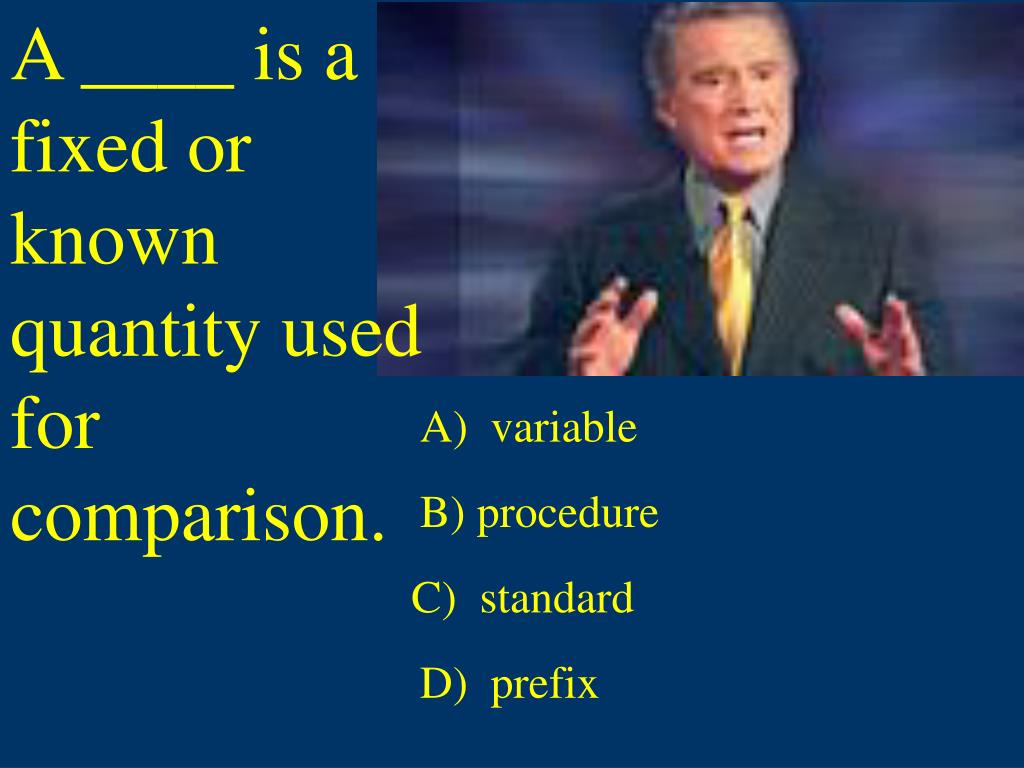 A ____ is a fixed or known quantity used for comparison.

A) variable

B) procedure

C) standard

D) prefix